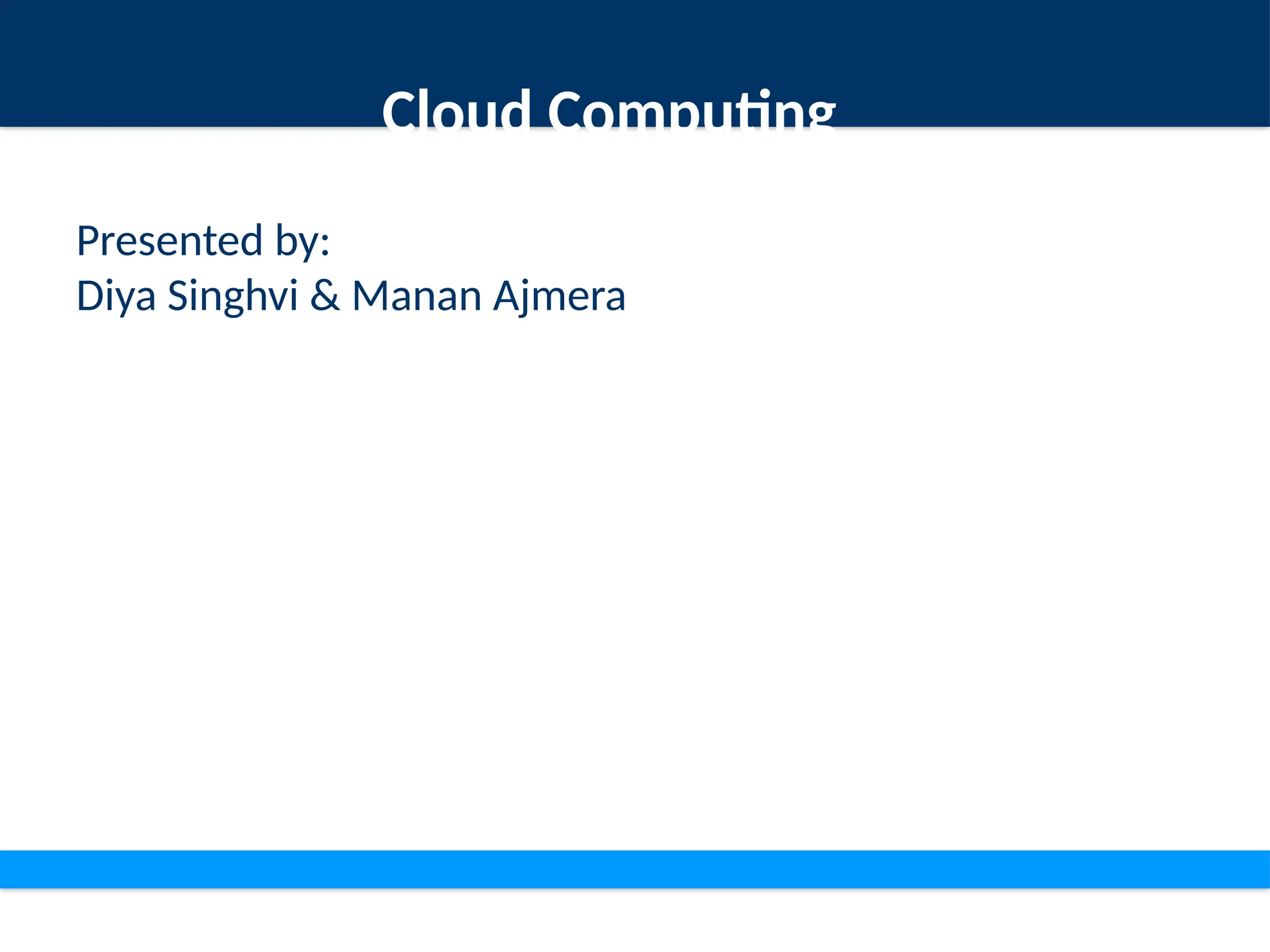 Cloud Computing

Presented by:
Diya Singhvi & Manan Ajmera